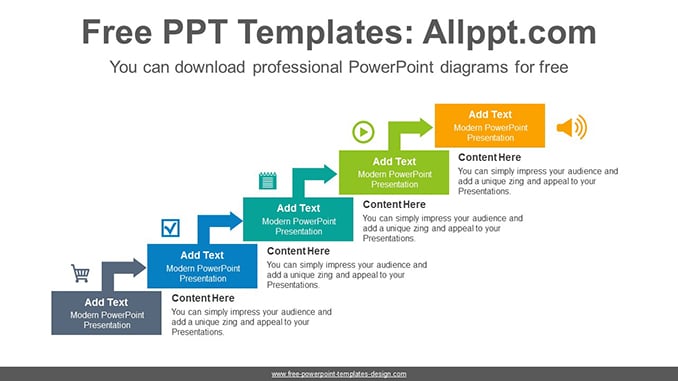 Free PPT Templates: Allppt.com

You can download professional PowerPoint diagrams for free

Add Text
Modern PowerPoint Presentation

Content Here
You can simply impress your audience and add a unique zing and appeal to your Presentations.

Add Text
Modern PowerPoint Presentation

Content Here
You can simply impress your audience and add a unique zing and appeal to your Presentations.

Add Text
Modern PowerPoint Presentation

Content Here
You can simply impress your audience and add a unique zing and appeal to your Presentations.

Add Text
Modern PowerPoint Presentation

Content Here
You can simply impress your audience and add a unique zing and appeal to your Presentations.

Add Text
Modern PowerPoint Presentation

www.free-powerpoint-templates-design.com